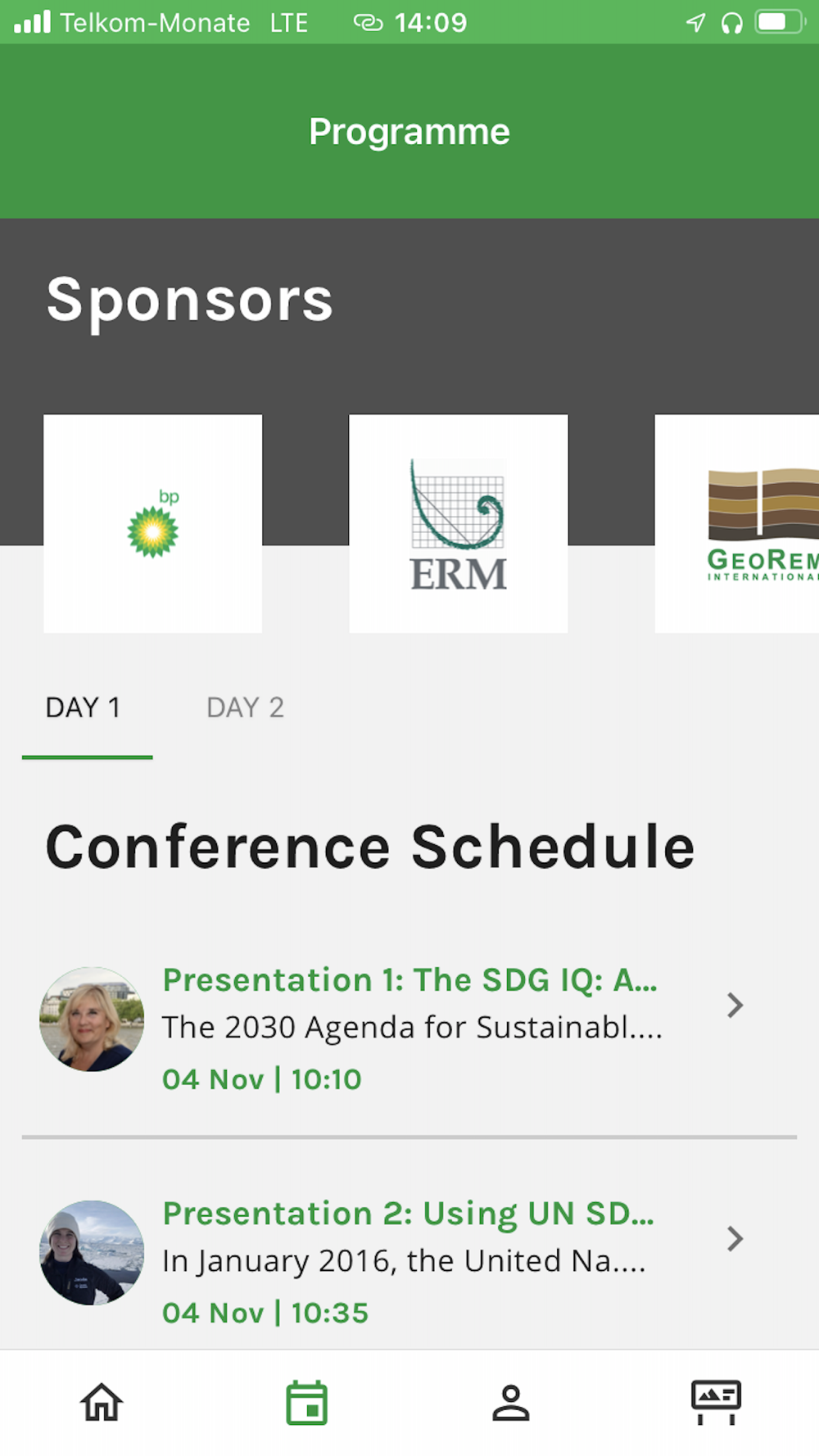 Telkom-Monate LTE 14:09

Programme

Sponsors

bp

ERM

GEOREM INTERNATIONA

DAY 1 DAY 2

Conference Schedule

Presentation 1: The SDG IQ: A...
The 2030 Agenda for Sustainabl....
04 Nov | 10:10

Presentation 2: Using UN SD...
In January 2016, the United Na....
04 Nov | 10:35